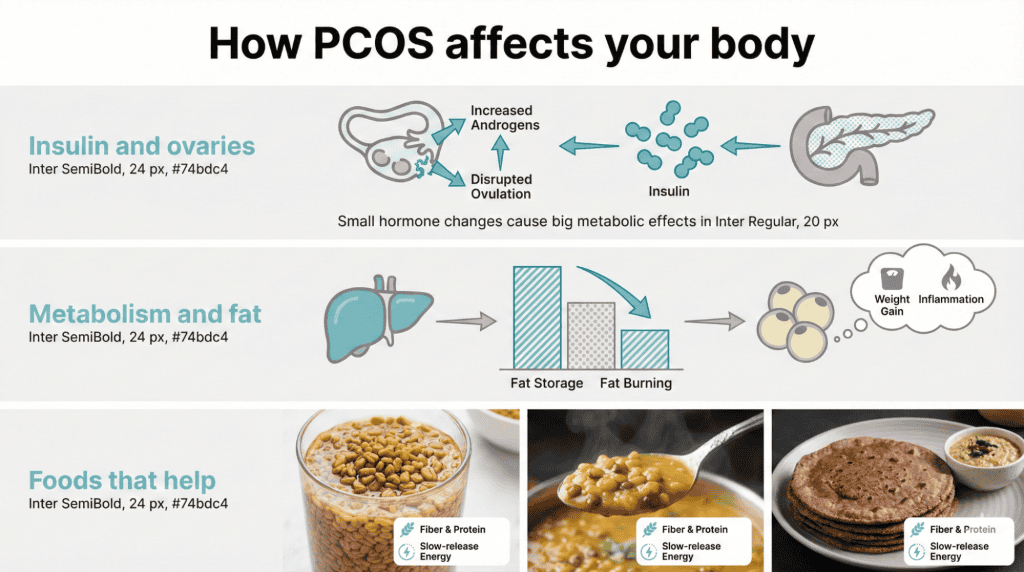 How PCOS affects your body

Insulin and ovaries
Inter SemiBold, 24 px, #74bdc4

Increased Androgens

Disrupted Ovulation

Insulin

Small hormone changes cause big metabolic effects in Inter Regular, 20 px

Metabolism and fat
Inter SemiBold, 24 px, #74bdc4

Fat Storage Fat Burning

Weight Gain

Inflammation

Foods that help
Inter SemiBold, 24 px, #74bdc4

Fiber & Protein
Slow-release Energy

Fiber & Protein
Slow-release Energy

Fiber & Protein
Slow-release Energy